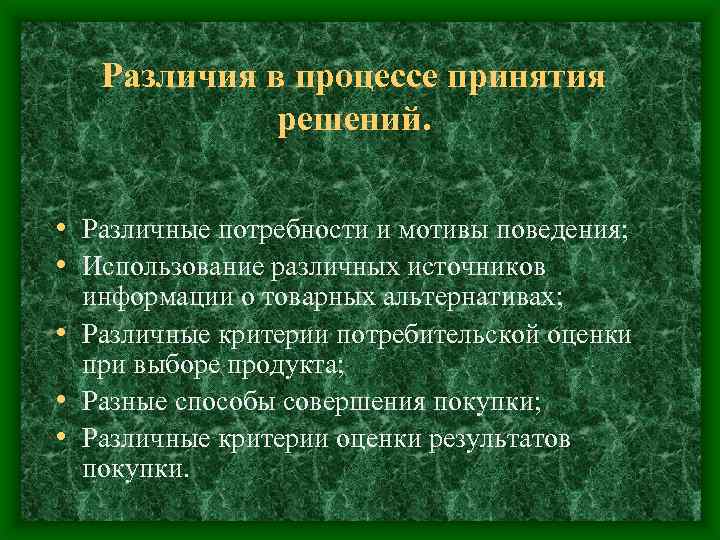 Различия в процессе принятия решений.

• Различные потребности и мотивы поведения;
• Использование различных источников информации о товарных альтернативах;
• Различные критерии потребительской оценки при выборе продукта;
• Разные способы совершения покупки;
• Различные критерии оценки результатов покупки.